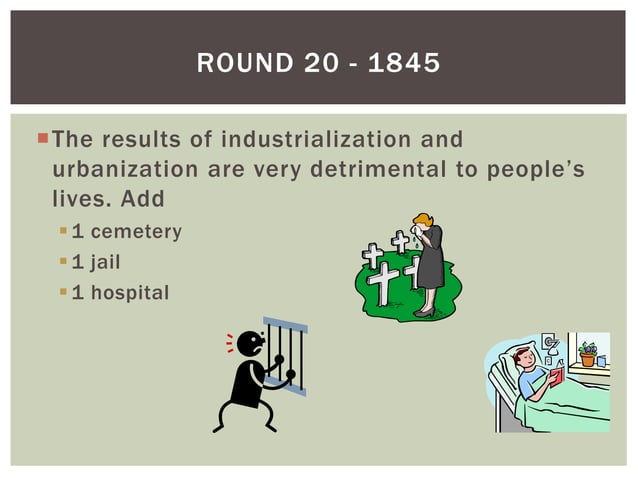 ROUND 20 - 1845

The results of industrialization and urbanization are very detrimental to people's lives. Add

1 cemetery

1 jail

1 hospital